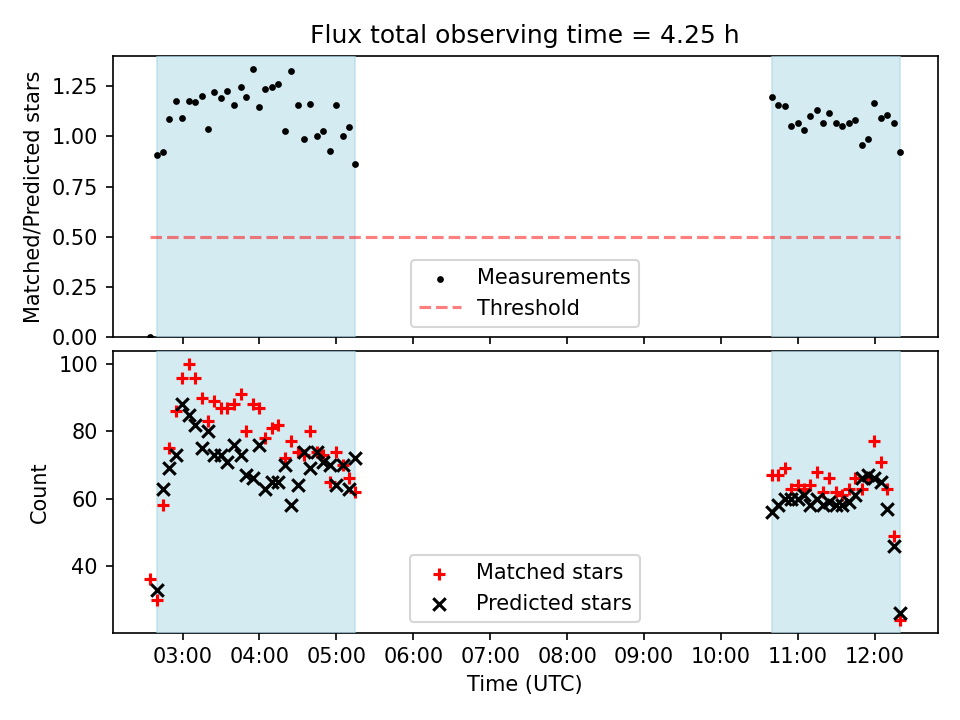 Flux total observing time = 4.25 h

Matched/Predicted stars

1.25
1.00
0.75
0.50
0.25
0.00

Measurements
Threshold

Count

100
80
60
40

Matched stars
Predicted stars

03:00 04:00 05:00 06:00 07:00 08:00 09:00 10:00 11:00 12:00

Time (UTC)